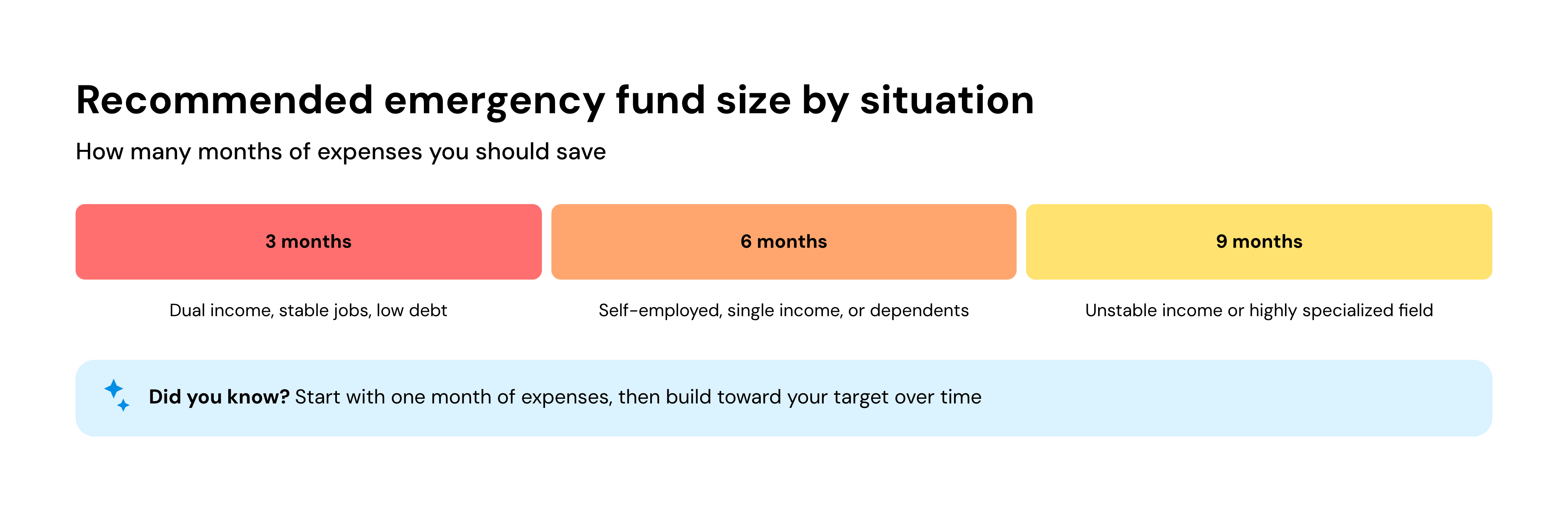 Recommended emergency fund size by situation

How many months of expenses you should save

3 months

Dual income, stable jobs, low debt

6 months

Self-employed, single income, or dependents

9 months

Unstable income or highly specialized field

Did you know? Start with one month of expenses, then build toward your target over time